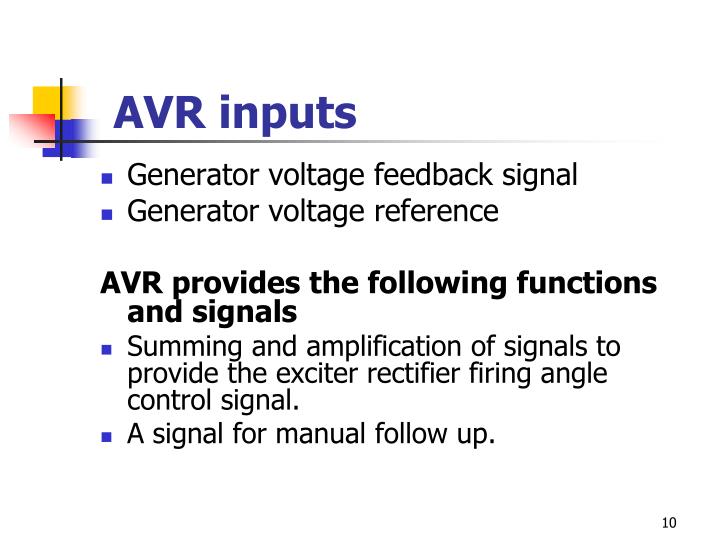 AVR inputs

- Generator voltage feedback signal
- Generator voltage reference

AVR provides the following functions and signals

- Summing and amplification of signals to provide the exciter rectifier firing angle control signal.
- A signal for manual follow up.

10